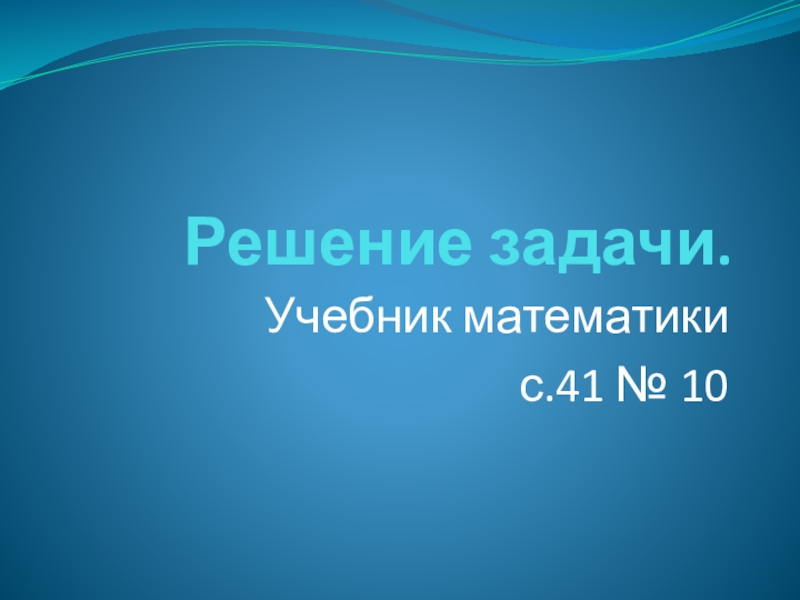 Решение задачи.

Учебник математики

с.41 № 10